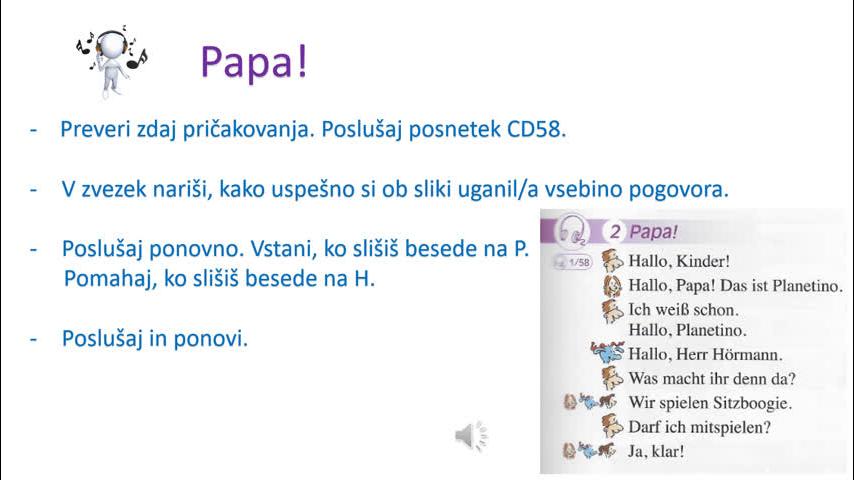 Papa!

- Preveri zdaj pričakovanja. Poslušaj posnetek CD58.

- V zvezek nariši, kako uspešno si ob sliki uganil/a vsebino pogovora.

- Poslušaj ponovno. Vstani, ko slišiš besede na P. Pomahaj, ko slišiš besede na H.

- Poslušaj in ponovi.

2 Papa!

1/58

Hallo, Kinder!

Hallo, Papa! Das ist Planetino.

Ich weiß schon. Hallo, Planetino.

Hallo, Herr Hörmann.

Was macht ihr denn da?

Wir spielen Sitzboogie.

Darf ich mitspielen?

Ja, klar!